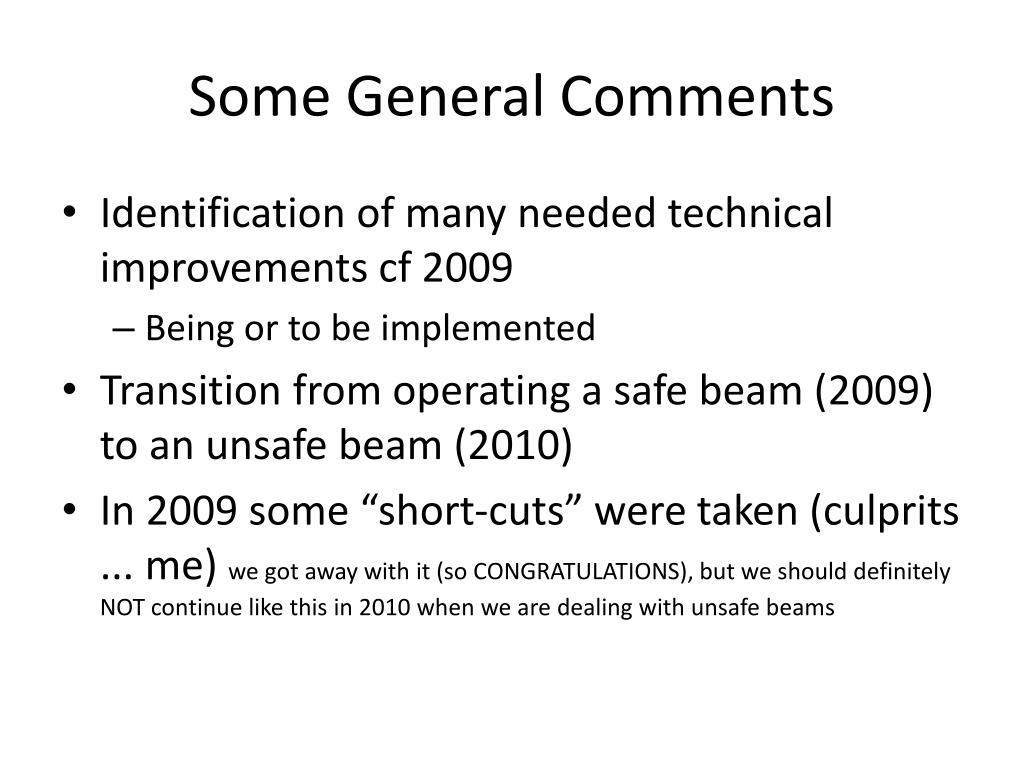 Some General Comments

• Identification of many needed technical improvements cf 2009
– Being or to be implemented
• Transition from operating a safe beam (2009) to an unsafe beam (2010)
• In 2009 some “short-cuts” were taken (culprits … me) we got away with it (so CONGRATULATIONS), but we should definitely NOT continue like this in 2010 when we are dealing with unsafe beams